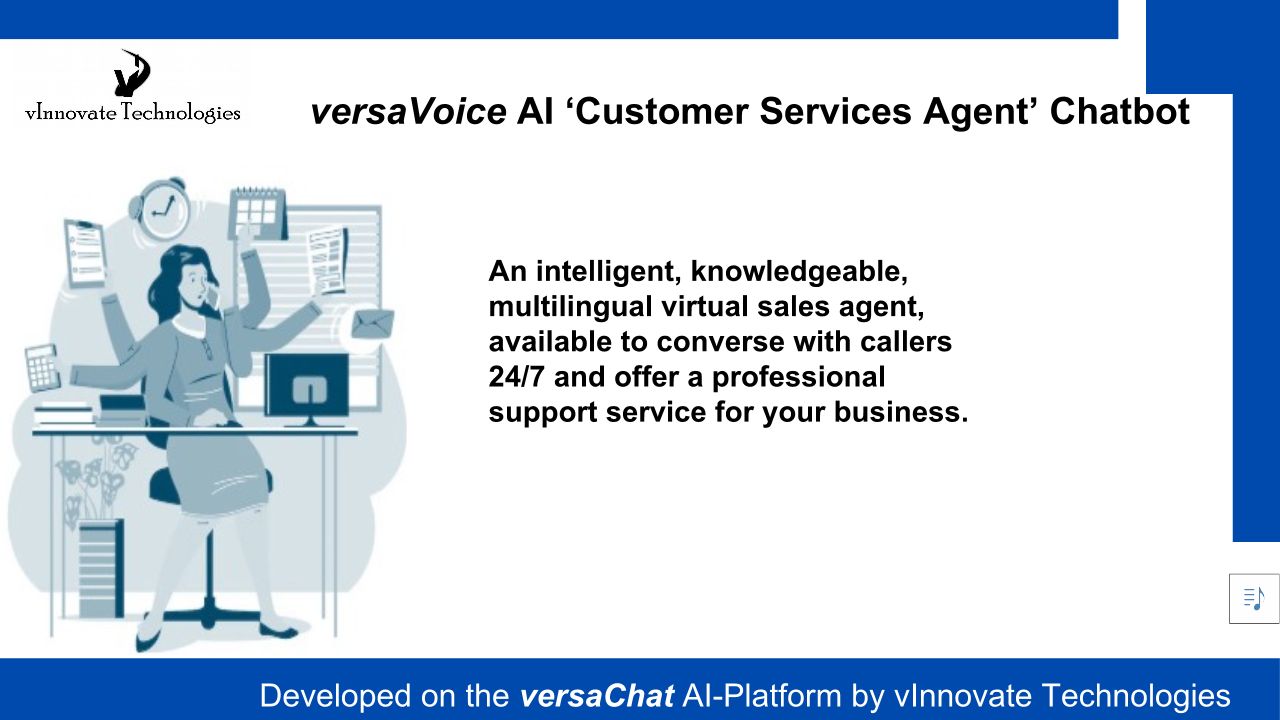 vInnovate Technologies

versaVoice AI ‘Customer Services Agent’ Chatbot

An intelligent, knowledgeable, multilingual virtual sales agent, available to converse with callers 24/7 and offer a professional support service for your business.

Developed on the versaChat AI-Platform by vInnovate Technologies